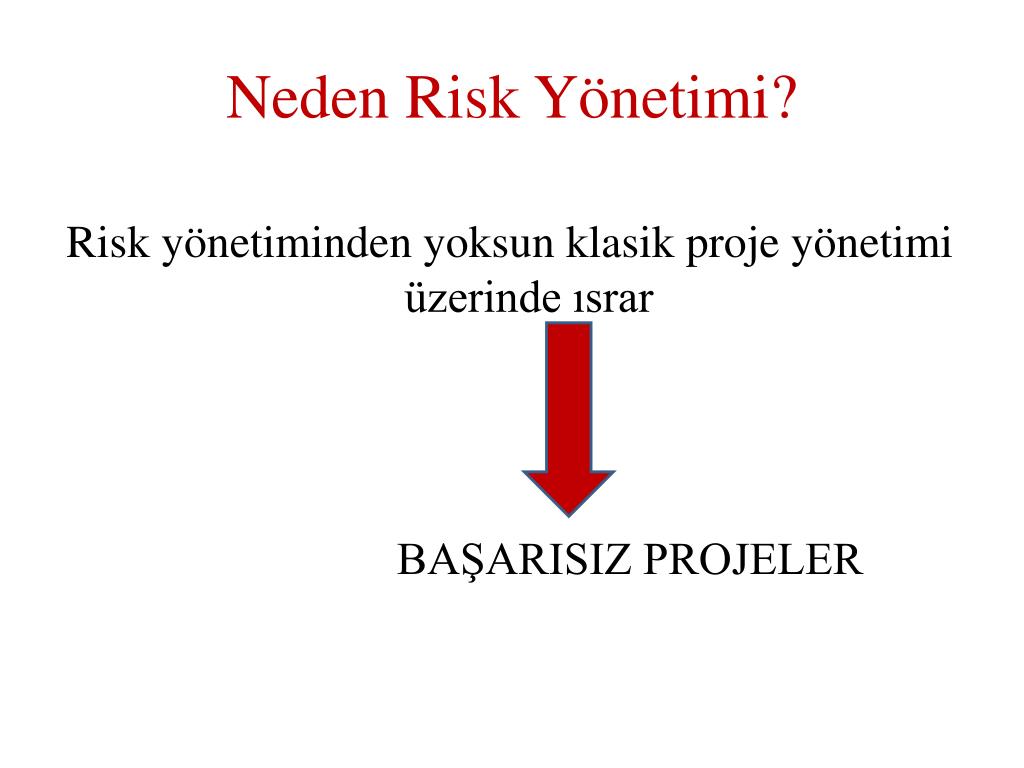 Neden Risk Yönetimi?

Risk yönetiminden yoksun klasik proje yönetimi üzerinde ısrar

BAŞARISIZ PROJELER